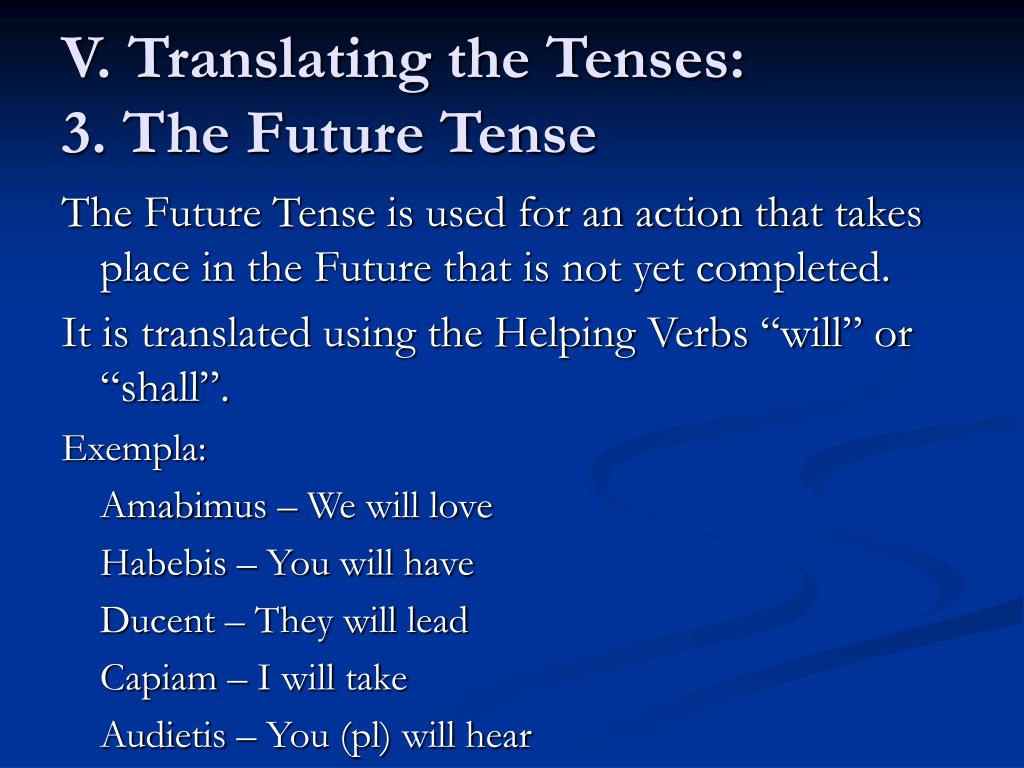 V. Translating the Tenses:
3. The Future Tense

The Future Tense is used for an action that takes place in the Future that is not yet completed.

It is translated using the Helping Verbs “will” or “shall”.

Exempla:

Amabimus – We will love

Habebis – You will have

Ducent – They will lead

Capiam – I will take

Audietis – You (pl) will hear